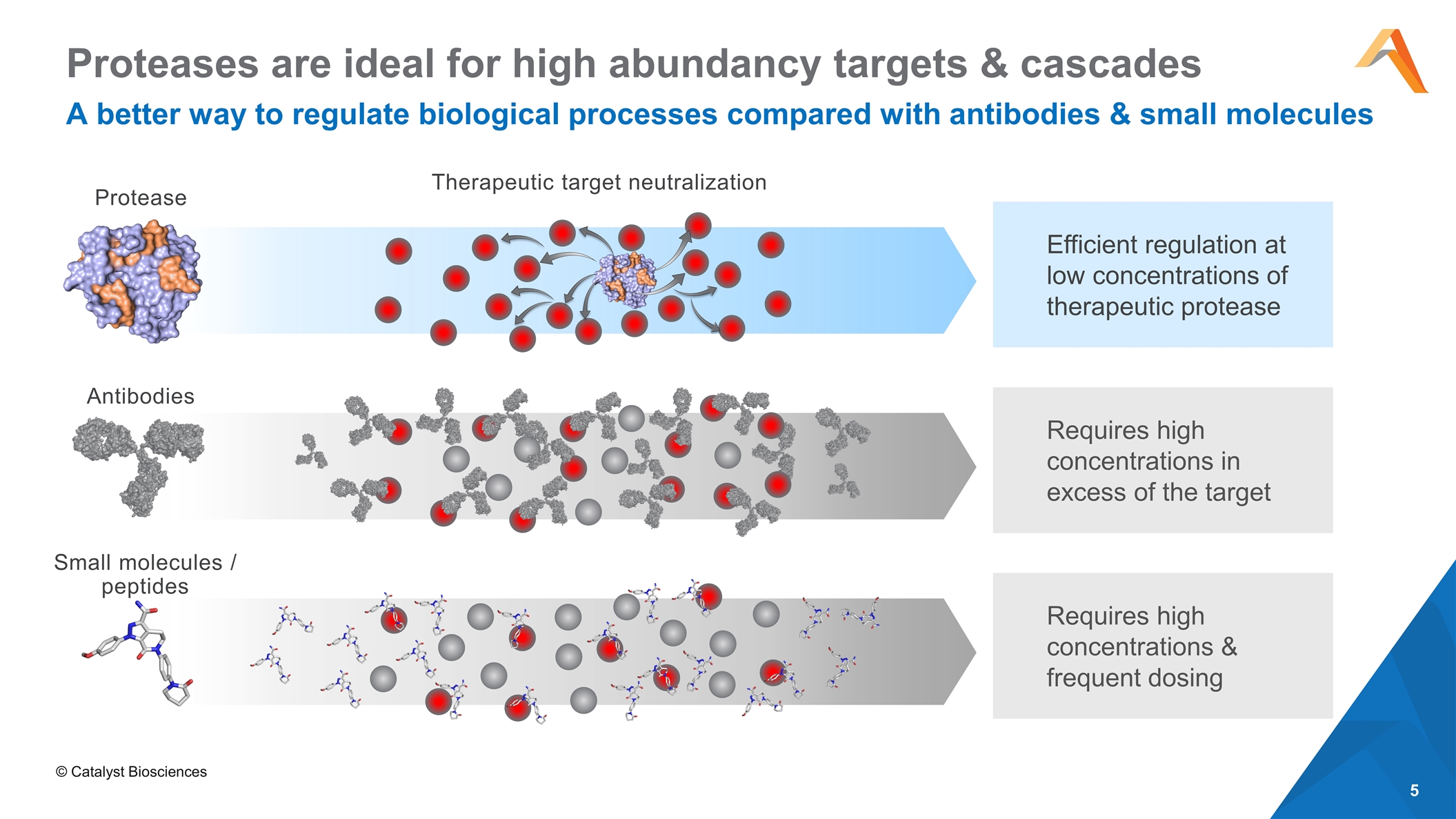 Proteases are ideal for high abundancy targets & cascades

A better way to regulate biological processes compared with antibodies & small molecules

Therapeutic target neutralization

Protease

Efficient regulation at low concentrations of therapeutic protease

Antibodies

Requires high concentrations in excess of the target

Small molecules / peptides

Requires high concentrations & frequent dosing

© Catalyst Biosciences

5